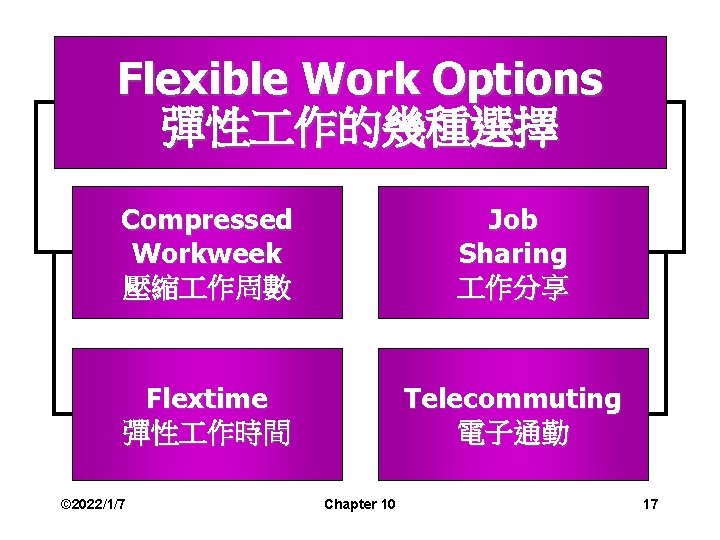 Flexible Work Options
彈性工作的幾種選擇

Compressed Workweek
壓縮工作周數

Job Sharing
工作分享

Flextime
彈性工作時間

Telecommuting
電子通勤

©2022/1/7

Chapter 10

17